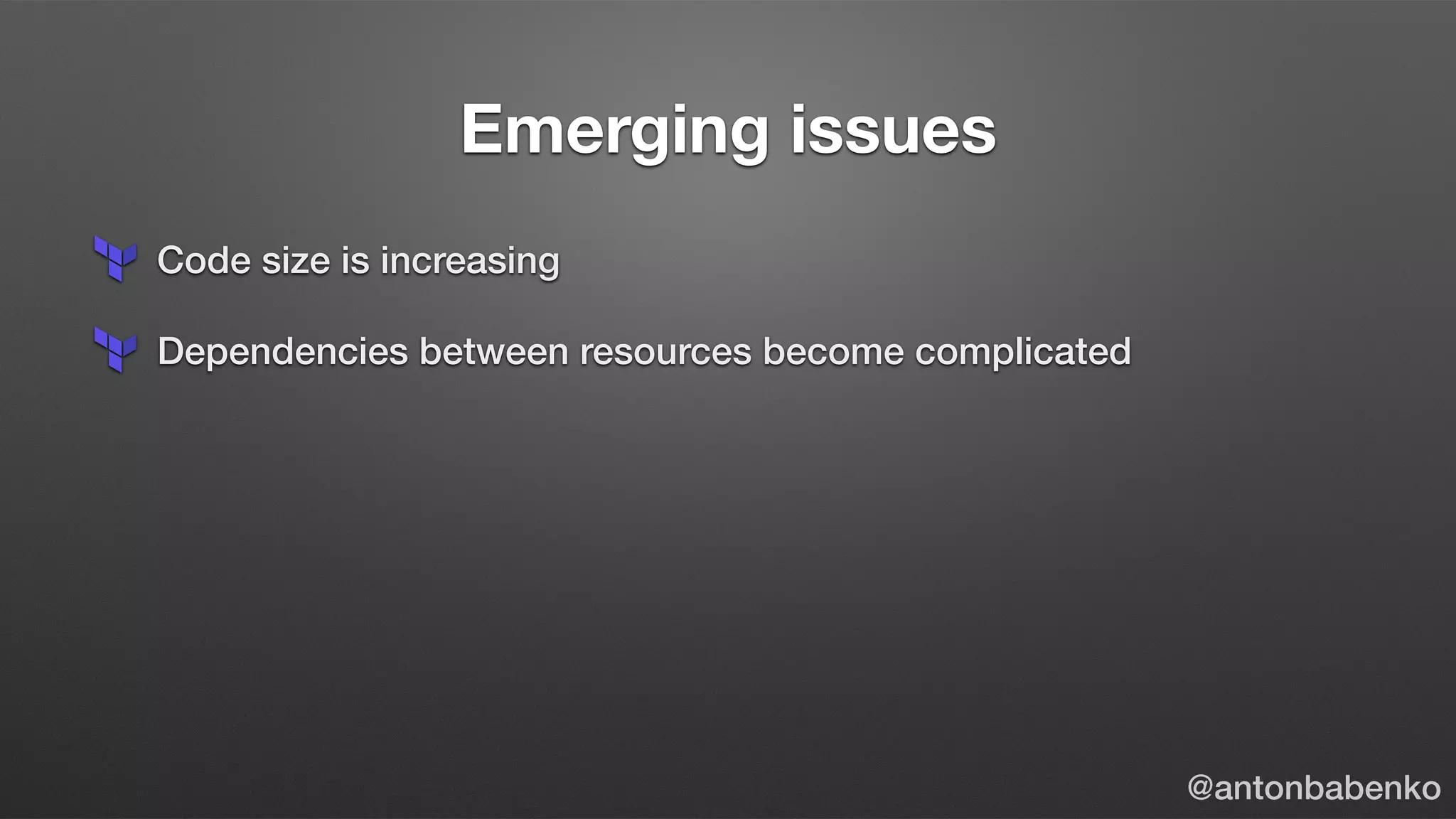 Emerging issues

Code size is increasing

Dependencies between resources become complicated

@antonbabenko